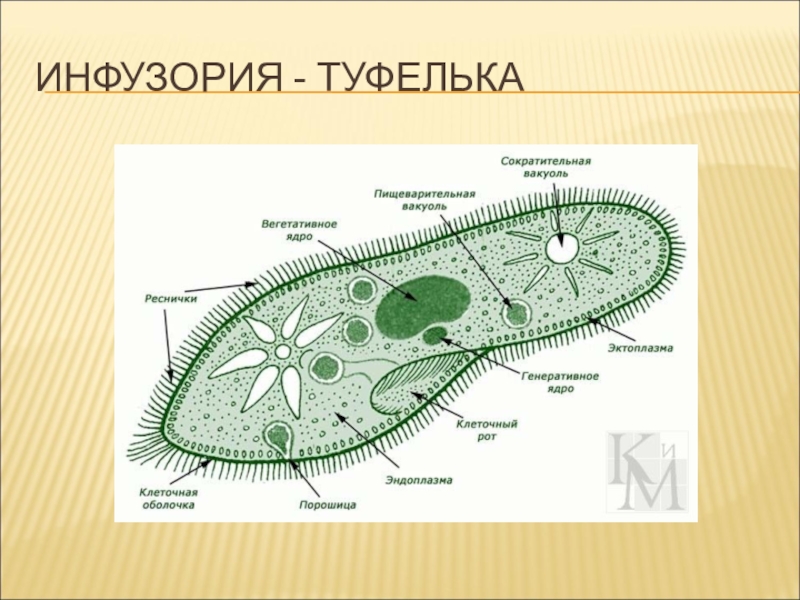 ИНФУЗОРИЯ - ТУФЕЛЬКА

Сократительная вакуоль

Пищеварительная вакуоль

Вегетативное ядро

Реснички

Эктоплазма

Генеративное ядро

Клеточный рот

Эндоплазма

Клеточная оболочка

Порошица

КиМ